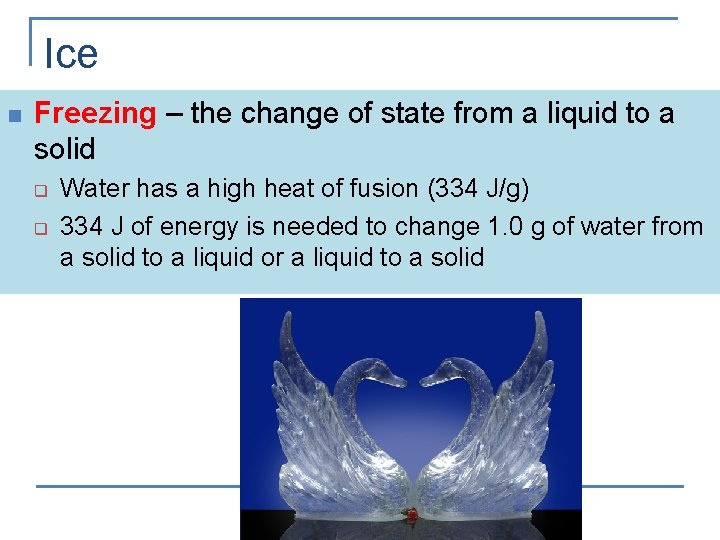 Ice

Freezing – the change of state from a liquid to a solid

Water has a high heat of fusion (334 J/g)

334 J of energy is needed to change 1.0 g of water from a solid to a liquid or a liquid to a solid